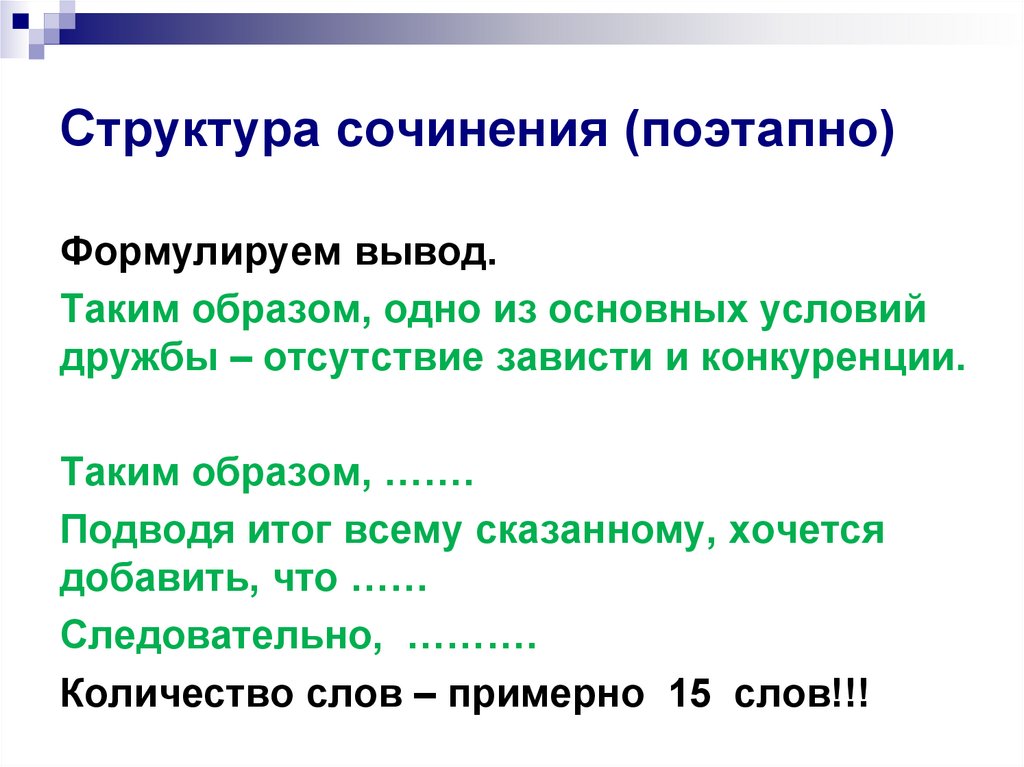 Структура сочинения (поэтапно)

Формулируем вывод.

Таким образом, одно из основных условий дружбы – отсутствие зависти и конкуренции.

Таким образом, …….

Подводя итог всему сказанному, хочется добавить, что ……

Следовательно, ……….

Количество слов – примерно 15 слов!!!